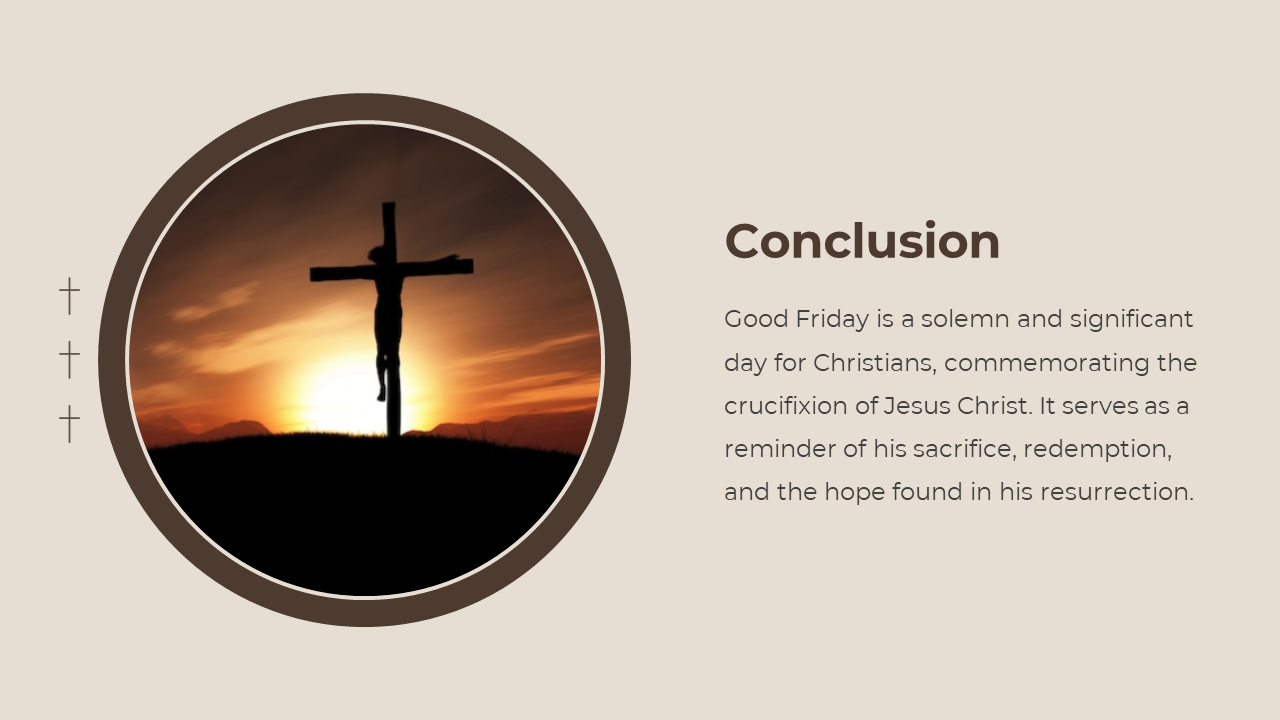 Conclusion

Good Friday is a solemn and significant day for Christians, commemorating the crucifixion of Jesus Christ. It serves as a reminder of his sacrifice, redemption, and the hope found in his resurrection.